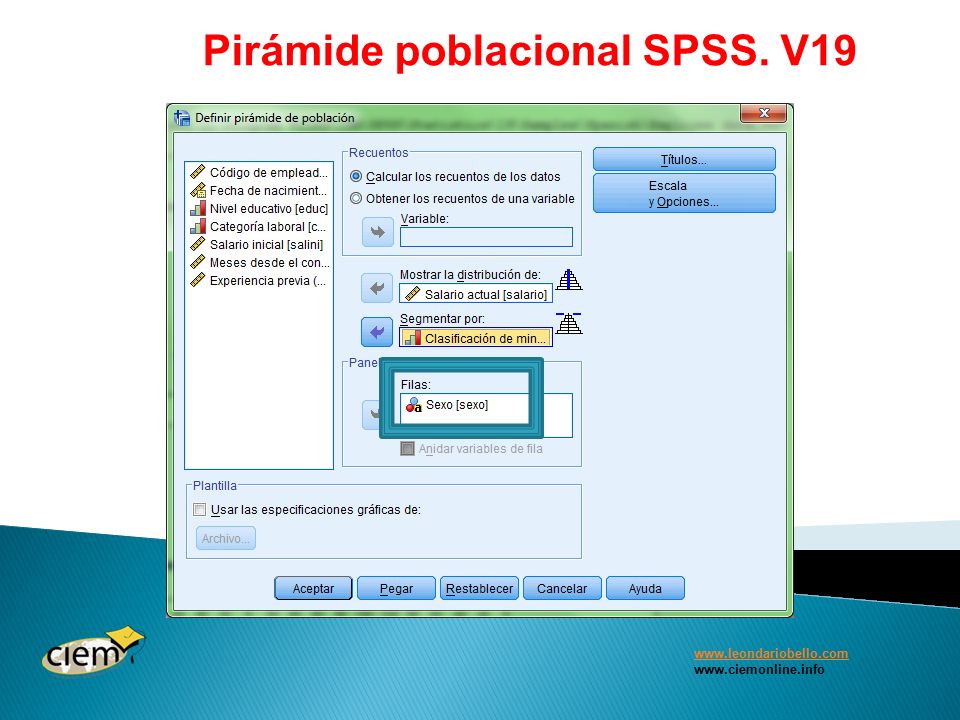 Pirámide poblacional SPSS. V19

Definir pirámide de población

Código de emplead...
Fecha de nacimient...
Nivel educativo [educ]
Categoría laboral [c...
Salario inicial [salini]
Meses desde el con...
Experiencia previa (...

Recuentos
Calcular los recuentos de los datos
Obtener los recuentos de una variable
Variable:

Mostrar la distribución de:
Salario actual [salario]

Segmentar por:
Clasificación de min...

Pane

Filas:
Sexo [sexo]

Anidar variables de fila

Títulos...
Escala y Opciones...

Plantilla
Usar las especificaciones gráficas de:
Archivo...

Aceptar
Pegar
Restablecer
Cancelar
Ayuda

ciem

www.leondariobello.com
www.ciemonline.info